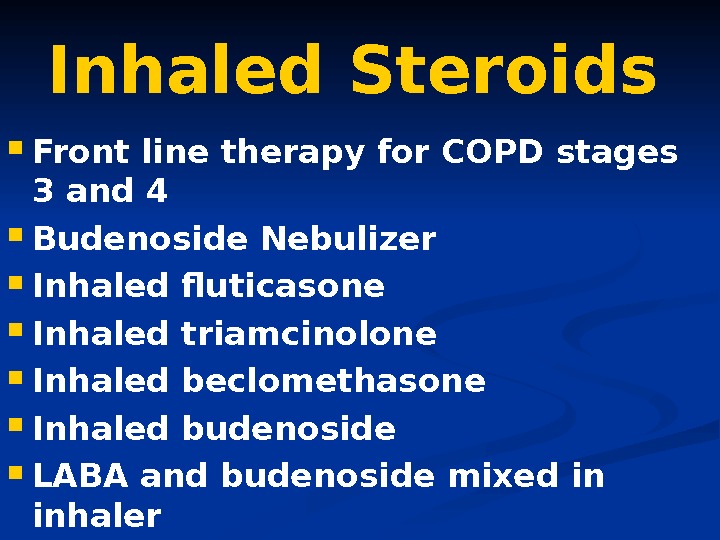 Inhaled Steroids

- Front line therapy for COPD stages 3 and 4
- Budenoside Nebulizer
- Inhaled fluticasone
- Inhaled triamcinolone
- Inhaled beclomethasone
- Inhaled budenoside
- LABA and budenoside mixed in inhaler